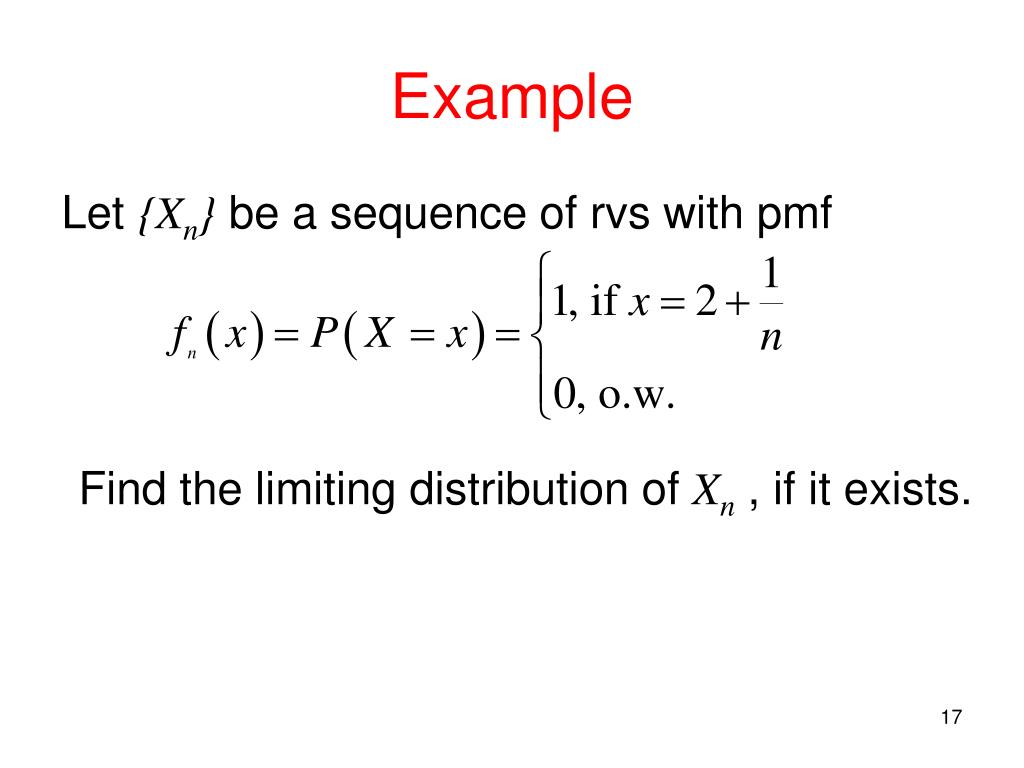 Example

Let $\{X_n\}$ be a sequence of rvs with pmf

$f_n(x) = P(X = x) = \begin{cases} 1, \text{ if } x = 2 + \frac{1}{n} \\ 0, \text{ o.w.} \end{cases}$

Find the limiting distribution of $X_n$ , if it exists.

17